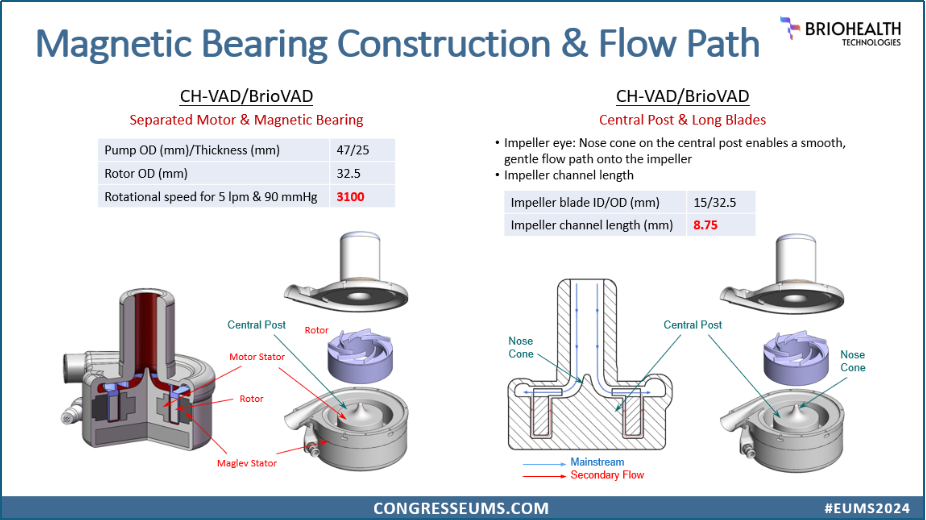 Magnetic Bearing Construction & Flow Path

BRIOHEALTH TECHNOLOGIES

CH-VAD/BrioVAD

Separated Motor & Magnetic Bearing

| Pump OD (mm)/Thickness (mm) | 47/25 |
|---|---|
| Rotor OD (mm) | 32.5 |
| Rotational speed for 5 lpm & 90 mmHg | 3100 |

Central Post

Rotor

Motor Stator

Rotor

Maglev Stator

CH-VAD/BrioVAD

Central Post & Long Blades

• Impeller eye: Nose cone on the central post enables a smooth, gentle flow path onto the impeller
• Impeller channel length

| Impeller blade ID/OD (mm) | 15/32.5 |
|---|---|
| Impeller channel length (mm) | 8.75 |

Nose Cone

Central Post

Nose Cone

Mainstream

Secondary Flow

CONGRESSEUMS.COM

#EUMS2024